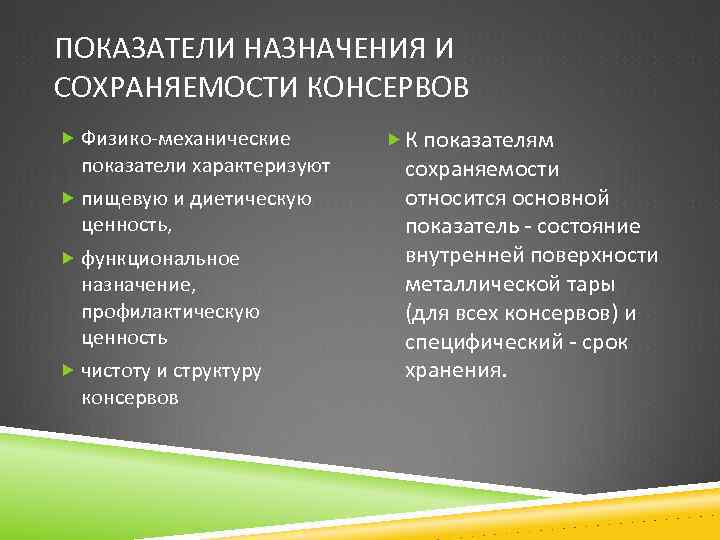 ПОКАЗАТЕЛИ НАЗНАЧЕНИЯ И СОХРАНЯЕМОСТИ КОНСЕРВОВ

Физико-механические показатели характеризуют

пищевую и диетическую ценность,

функциональное назначение, профилактическую ценность

чистоту и структуру консервов

К показателям сохраняемости относится основной показатель - состояние внутренней поверхности металлической тары (для всех консервов) и специфический - срок хранения.